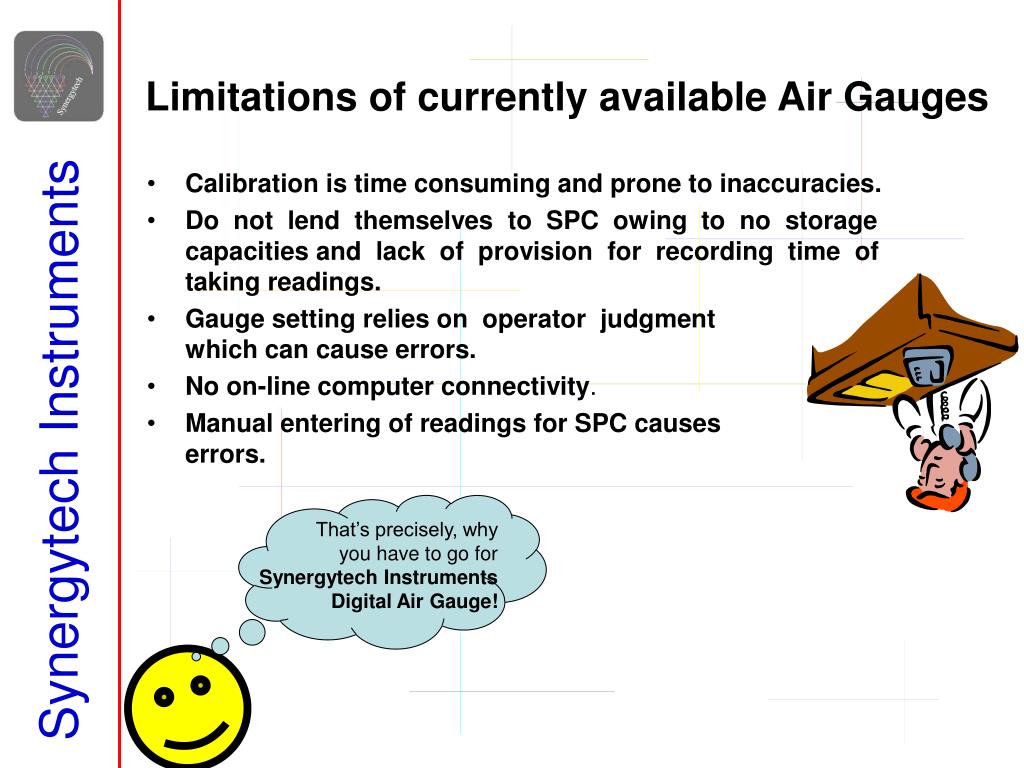 Synergytech

Synergytech Instruments

Limitations of currently available Air Gauges

• Calibration is time consuming and prone to inaccuracies.
• Do not lend themselves to SPC owing to no storage capacities and lack of provision for recording time of taking readings.
• Gauge setting relies on operator judgment which can cause errors.
• No on-line computer connectivity.
• Manual entering of readings for SPC causes errors.

That's precisely, why you have to go for Synergytech Instruments Digital Air Gauge!